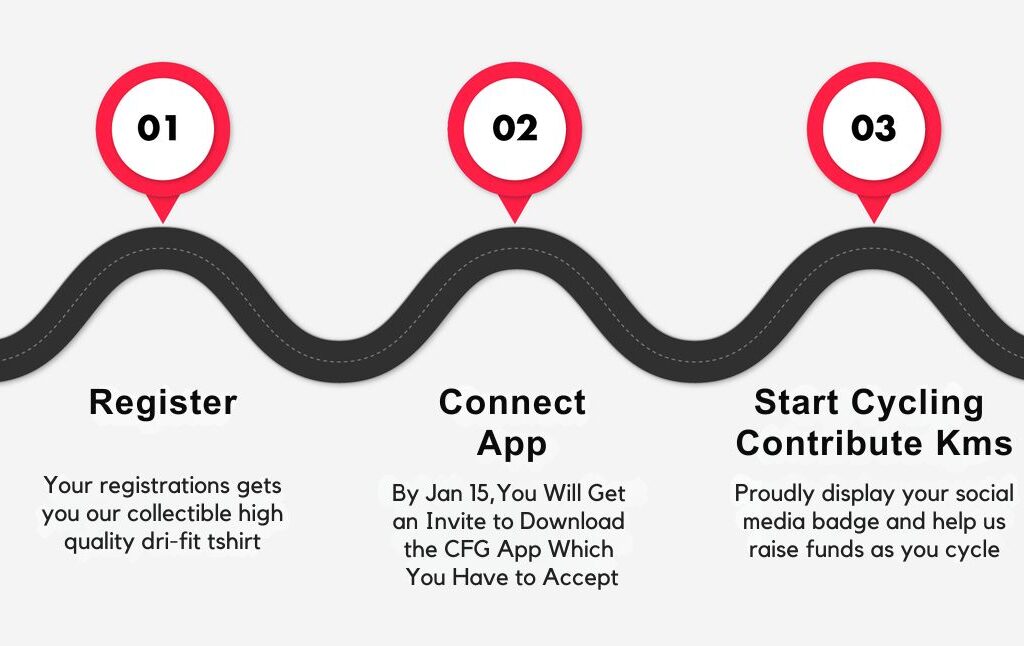 01

02

03

Register

Your registrations gets you our collectible high quality dri-fit tshirt

Connect App

By Jan 15,You Will Get an Invite to Download the CFG App Which You Have to Accept

Start Cycling Contribute Kms

Proudly display your social media badge and help us raise funds as you cycle